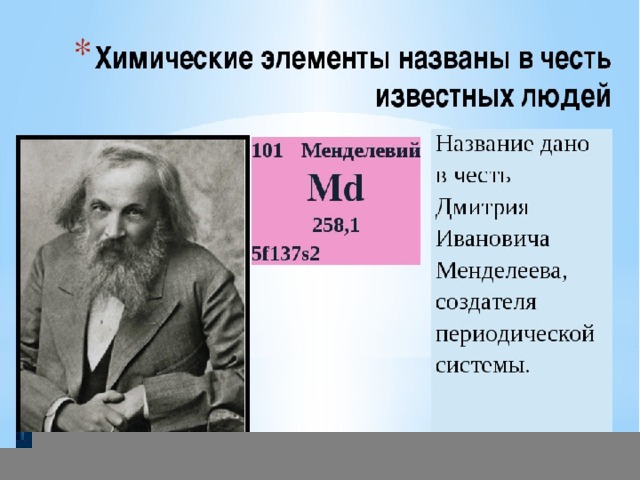 * Химические элементы названы в честь известных людей

101 Менделевий
Md
258,1
5f137s2

Название дано в честь Дмитрия Ивановича Менделеева, создателя периодической системы.